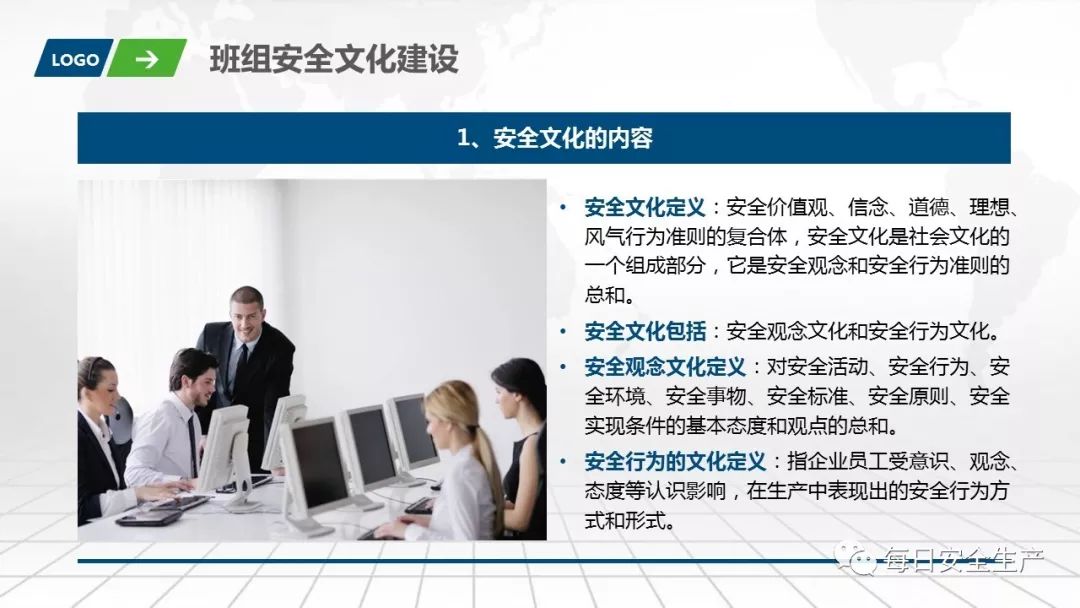 LOGO →

班组安全文化建设

1、安全文化的内容

• 安全文化定义：安全价值观、信念、道德、理想、风气行为准则的复合体，安全文化是社会文化的一个组成部分，它是安全观念和安全行为准则的总和。

• 安全文化包括：安全观念文化和安全行为文化。

• 安全观念文化定义：对安全活动、安全行为、安全环境、安全事物、安全标准、安全原则、安全实现条件的基本态度和观点的总和。

• 安全行为的文化定义：指企业员工受意识、观念、态度等认识影响，在生产中表现出的安全行为方式和形式。

每日安全生产